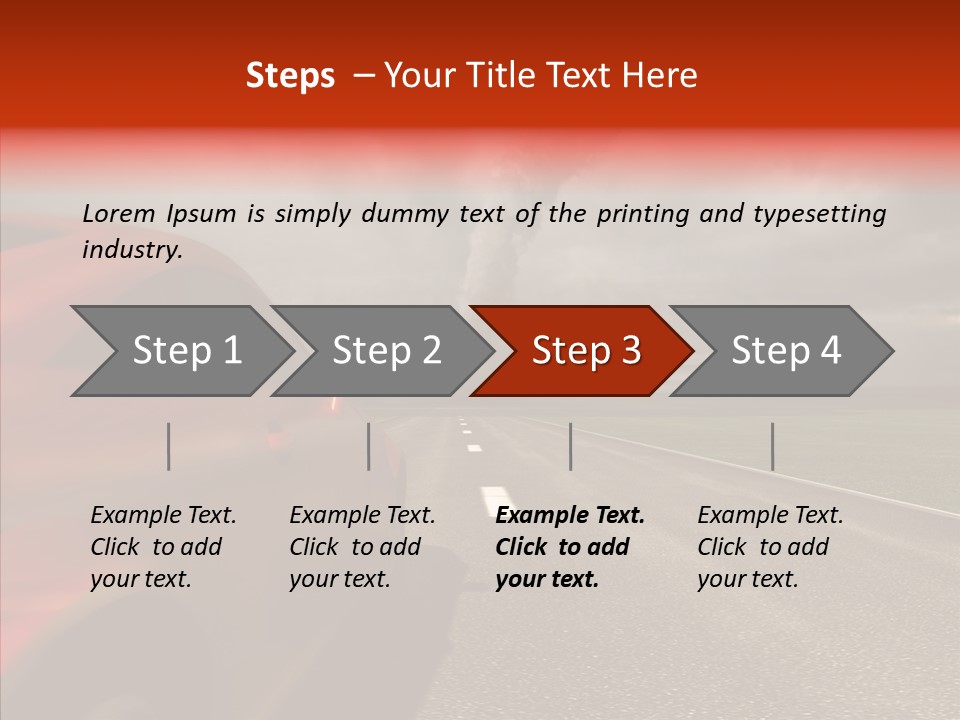 Steps – Your Title Text Here

Lorem Ipsum is simply dummy text of the printing and typesetting industry.

Step 1

Step 2

Step 3

Step 4

Example Text. Click to add your text.

Example Text. Click to add your text.

Example Text. Click to add your text.

Example Text. Click to add your text.